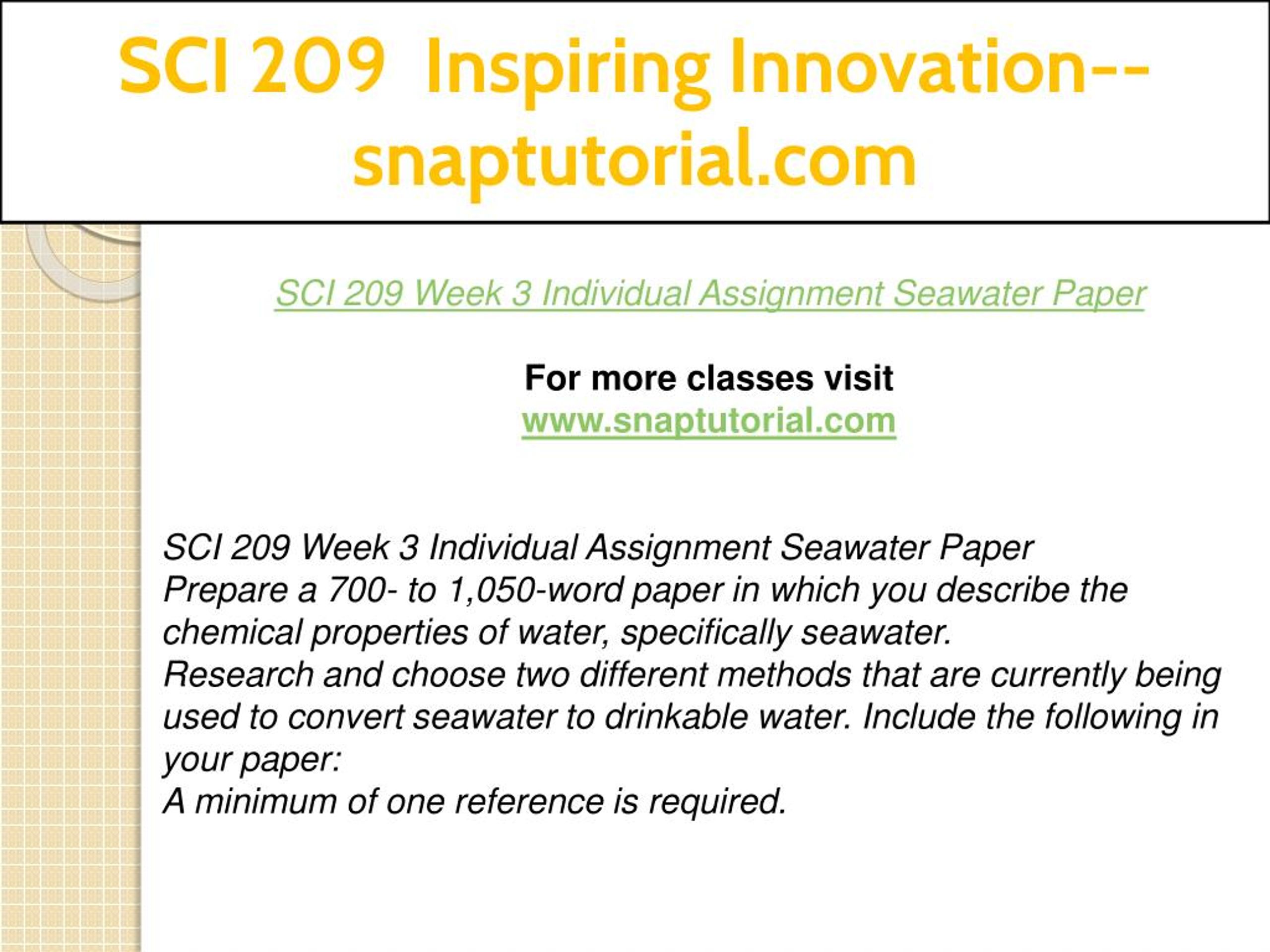 SCI 209 Inspiring Innovation--snaptutorial.com

SCI 209 Week 3 Individual Assignment Seawater Paper

For more classes visit
www.snaptutorial.com

SCI 209 Week 3 Individual Assignment Seawater Paper
Prepare a 700- to 1,050-word paper in which you describe the chemical properties of water, specifically seawater.
Research and choose two different methods that are currently being used to convert seawater to drinkable water. Include the following in your paper:
A minimum of one reference is required.